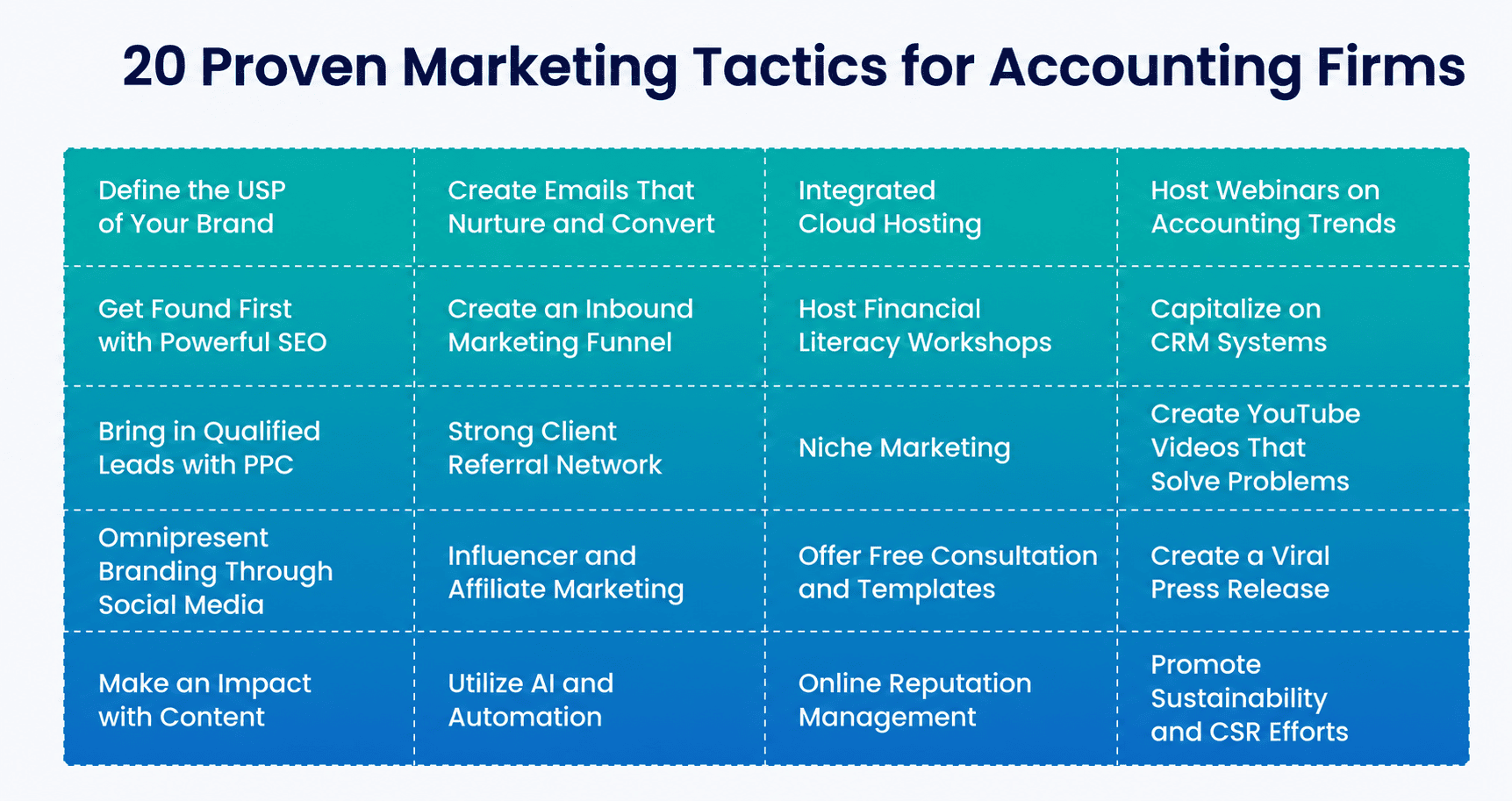 20 Proven Marketing Tactics for Accounting Firms

| | | | |
|---|---|---|---|
| Define the USP of Your Brand | Create Emails That Nurture and Convert | Integrated Cloud Hosting | Host Webinars on Accounting Trends |
| Get Found First with Powerful SEO | Create an Inbound Marketing Funnel | Host Financial Literacy Workshops | Capitalize on CRM Systems |
| Bring in Qualified Leads with PPC | Strong Client Referral Network | Niche Marketing | Create YouTube Videos That Solve Problems |
| Omnipresent Branding Through Social Media | Influencer and Affiliate Marketing | Offer Free Consultation and Templates | Create a Viral Press Release |
| Make an Impact with Content | Utilize AI and Automation | Online Reputation Management | Promote Sustainability and CSR Efforts |